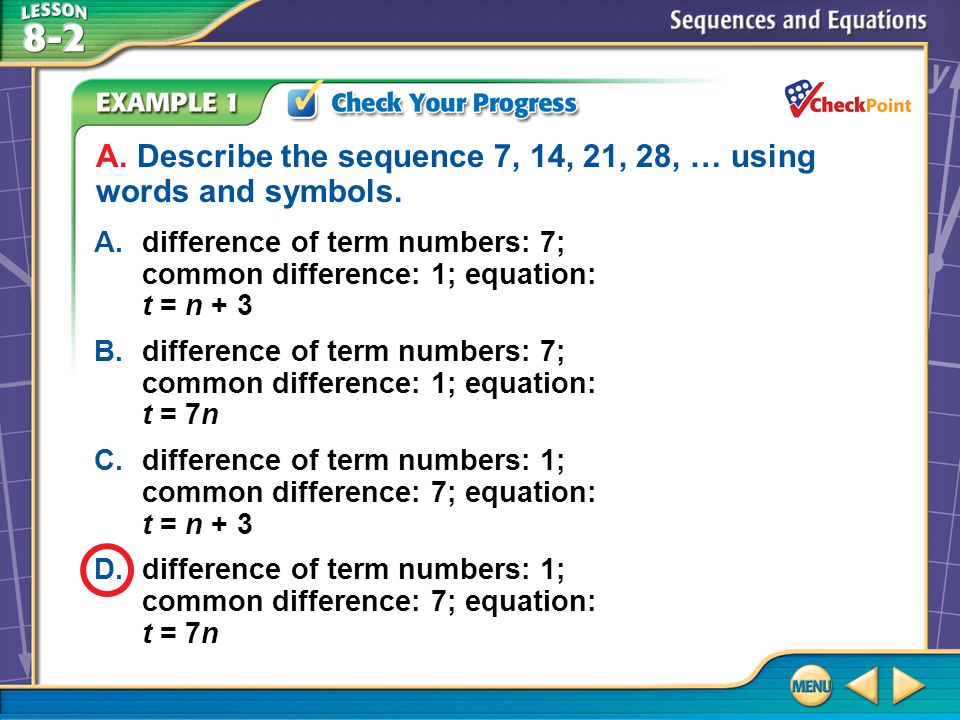 LESSON 8-2

Sequences and Equations

EXAMPLE 1 Check Your Progress

CheckPoint

A. Describe the sequence 7, 14, 21, 28, … using words and symbols.

A. difference of term numbers: 7; common difference: 1; equation: $t = n + 3$

B. difference of term numbers: 7; common difference: 1; equation: $t = 7n$

C. difference of term numbers: 1; common difference: 7; equation: $t = n + 3$

D. difference of term numbers: 1; common difference: 7; equation: $t = 7n$

MENU